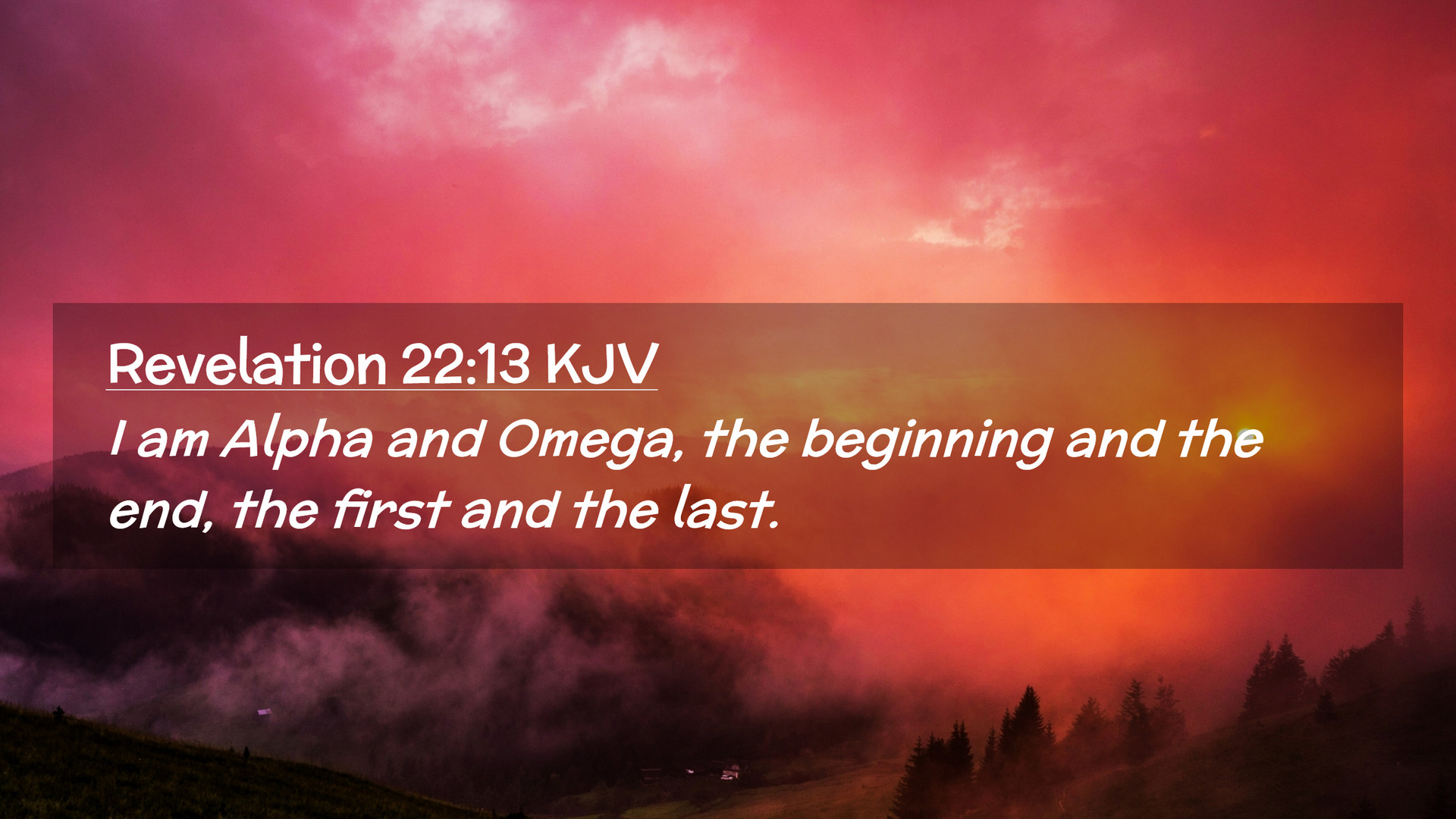 Revelation 22:13 KJV

I am Alpha and Omega, the beginning and the end, the first and the last.